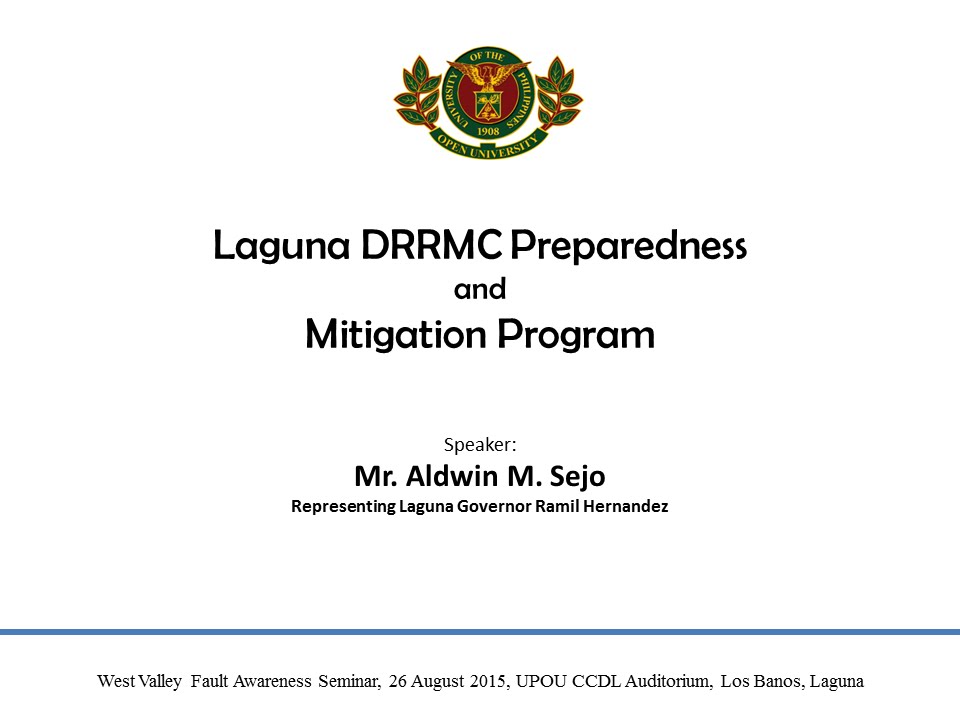 UNIVERSITY OF THE PHILIPPINES
1908
OPEN UNIVERSITY

Laguna DRRMC Preparedness
and
Mitigation Program

Speaker:
Mr. Aldwin M. Sejo
Representing Laguna Governor Ramil Hernandez

West Valley Fault Awareness Seminar, 26 August 2015, UPOU CCDL Auditorium, Los Banos, Laguna